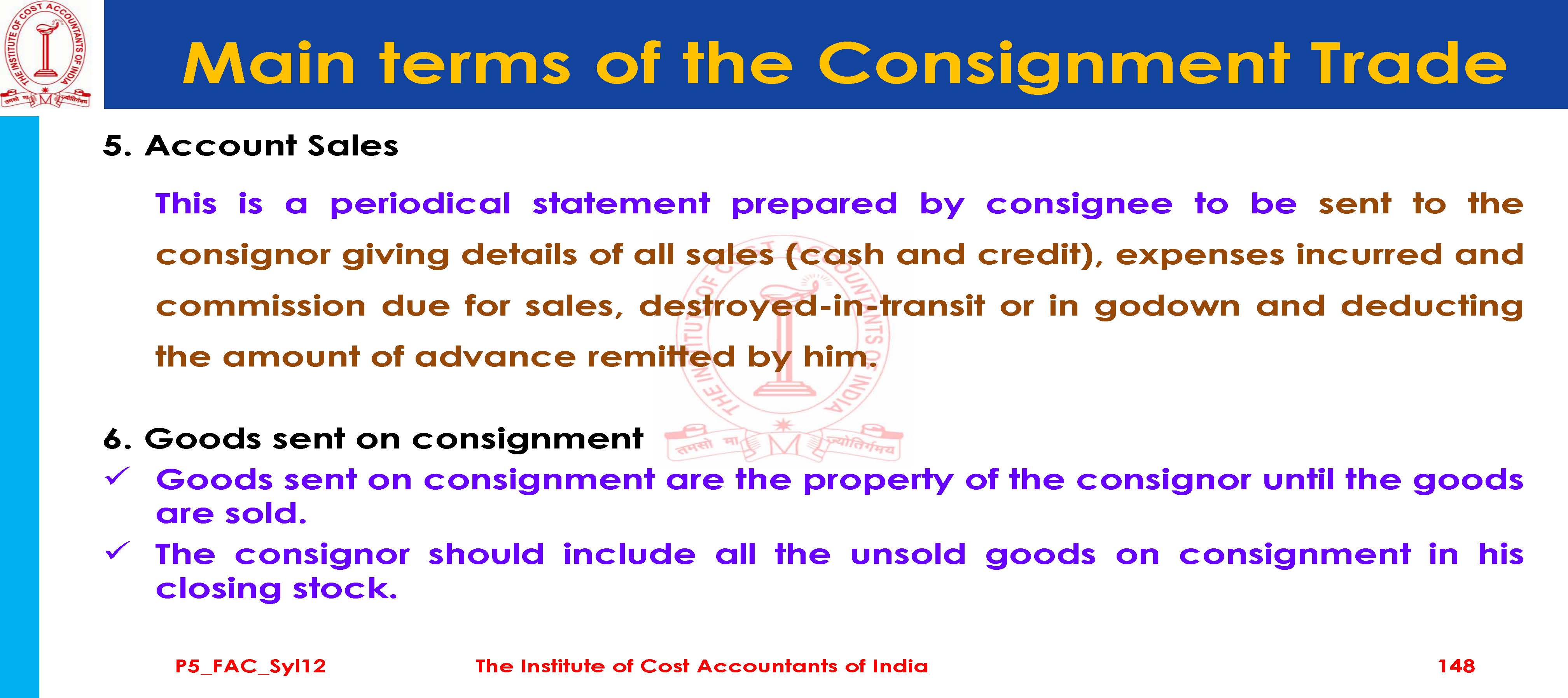 THE INSTITUTE OF COST ACCOUNTANTS OF INDIA
तमसो मा ज्योतिर्गमय

Main terms of the Consignment Trade

5. Account Sales

This is a periodical statement prepared by consignee to be sent to the consignor giving details of all sales (cash and credit), expenses incurred and commission due for sales, destroyed-in-transit or in godown and deducting the amount of advance remitted by him.

6. Goods sent on consignment

✓ Goods sent on consignment are the property of the consignor until the goods are sold.

✓ The consignor should include all the unsold goods on consignment in his closing stock.

P5_FAC_Syl12 The Institute of Cost Accountants of India 148